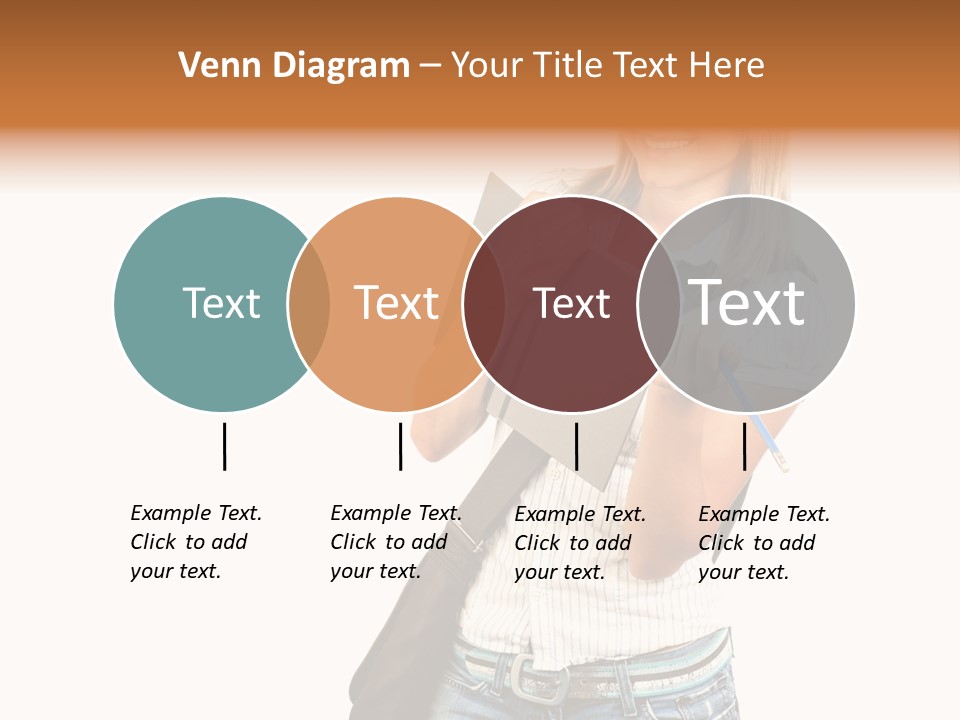 Venn Diagram – Your Title Text Here

Text

Text

Text

Text

Example Text. Click to add your text.

Example Text. Click to add your text.

Example Text. Click to add your text.

Example Text. Click to add your text.